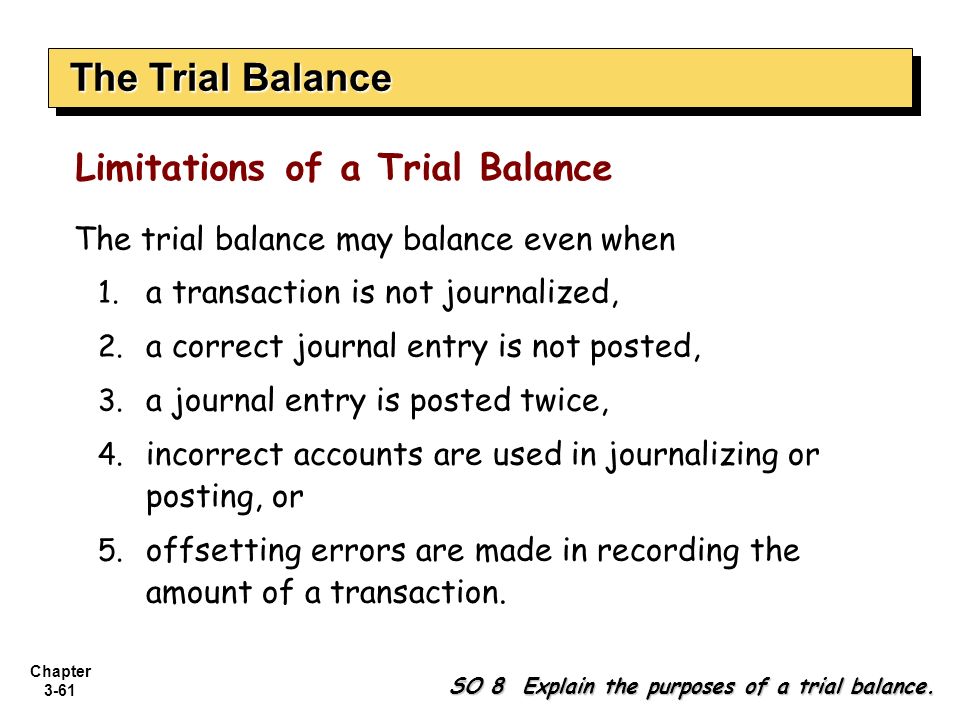 The Trial Balance

Limitations of a Trial Balance

The trial balance may balance even when

1. a transaction is not journalized,
2. a correct journal entry is not posted,
3. a journal entry is posted twice,
4. incorrect accounts are used in journalizing or posting, or
5. offsetting errors are made in recording the amount of a transaction.

Chapter 3-61

SO 8 Explain the purposes of a trial balance.